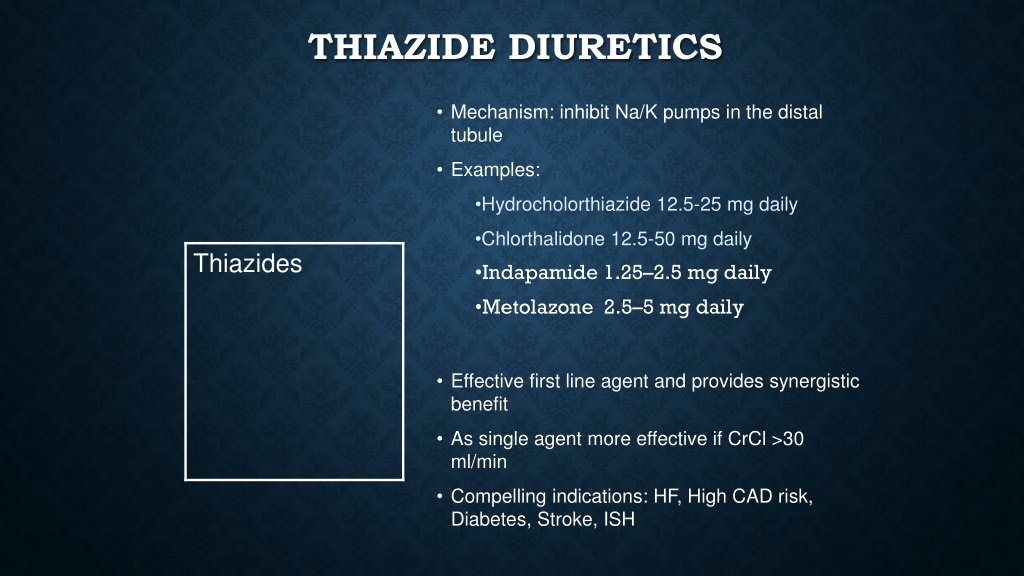 THIAZIDE DIURETICS

Thiazides

• Mechanism: inhibit Na/K pumps in the distal tubule

• Examples:

•Hydrocholorthiazide 12.5-25 mg daily

•Chlorthalidone 12.5-50 mg daily

•Indapamide 1.25–2.5 mg daily

•Metolazone 2.5–5 mg daily

• Effective first line agent and provides synergistic benefit

• As single agent more effective if CrCl >30 ml/min

• Compelling indications: HF, High CAD risk, Diabetes, Stroke, ISH